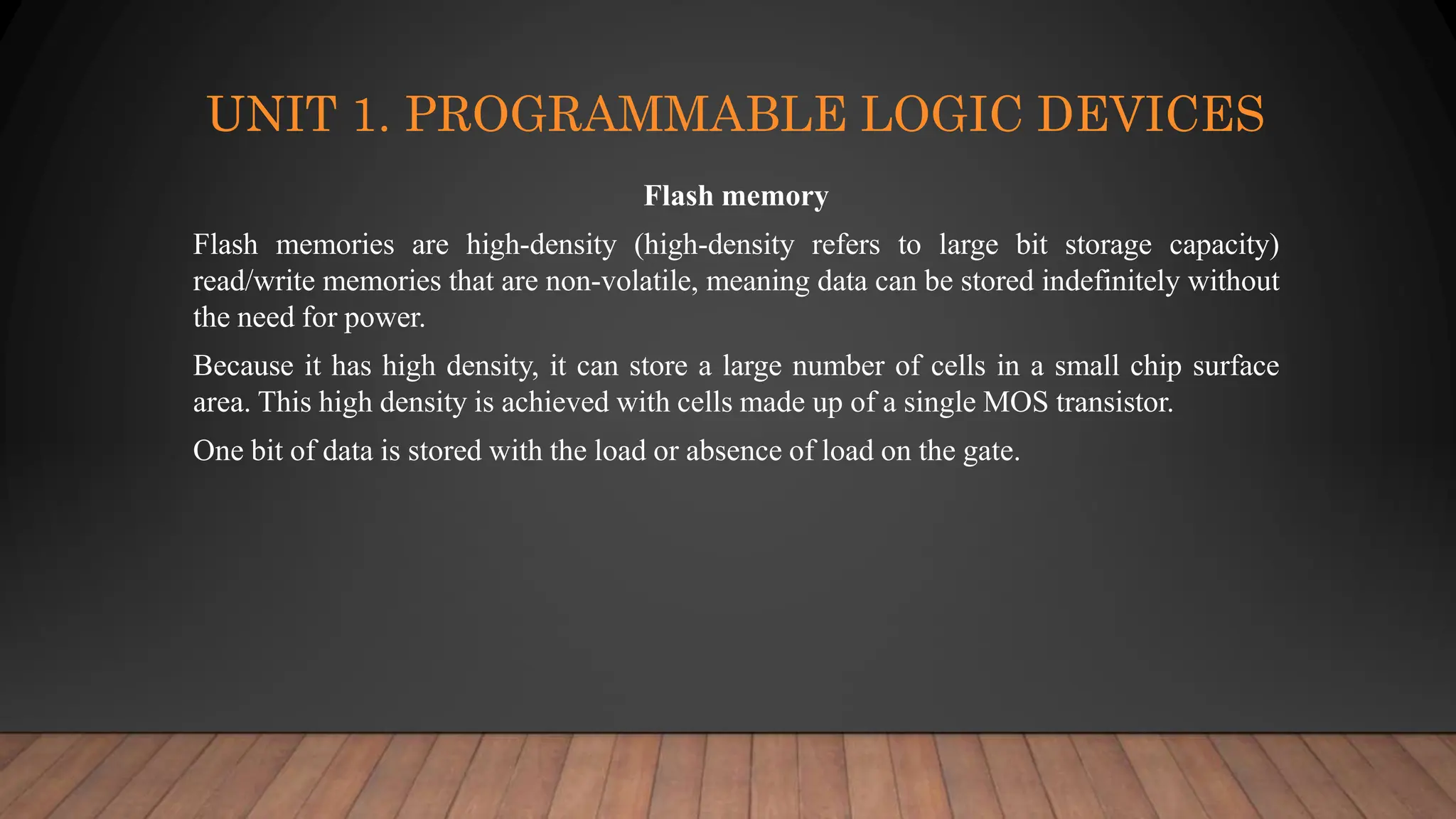 UNIT 1. PROGRAMMABLE LOGIC DEVICES

Flash memory

Flash memories are high-density (high-density refers to large bit storage capacity) read/write memories that are non-volatile, meaning data can be stored indefinitely without the need for power.

Because it has high density, it can store a large number of cells in a small chip surface area. This high density is achieved with cells made up of a single MOS transistor.

One bit of data is stored with the load or absence of load on the gate.